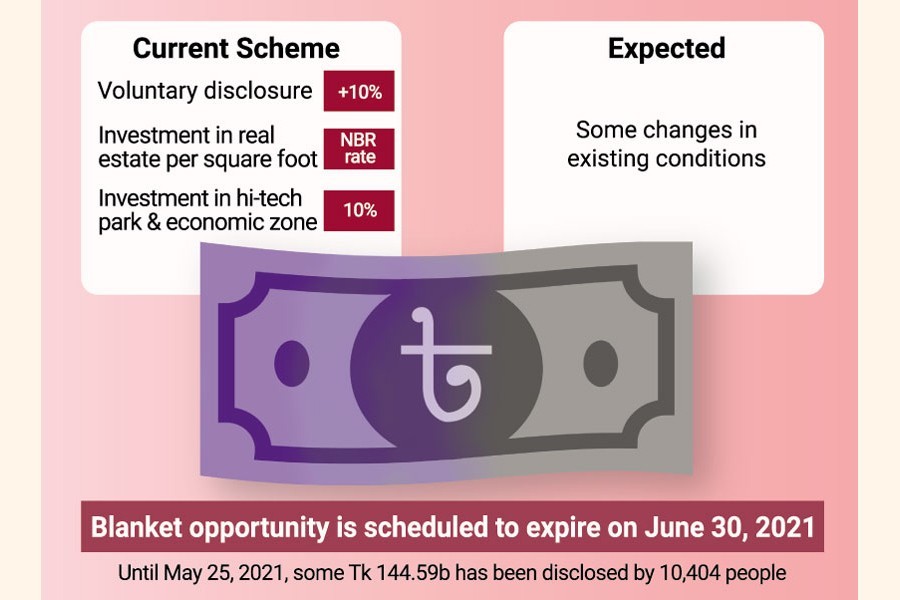 Current Scheme

Voluntary disclosure +10%

Investment in real estate per square foot NBR rate

Investment in hi-tech park & economic zone 10%

Expected

Some changes in existing conditions

৳

Blanket opportunity is scheduled to expire on June 30, 2021

Until May 25, 2021, some Tk 144.59b has been disclosed by 10,404 people